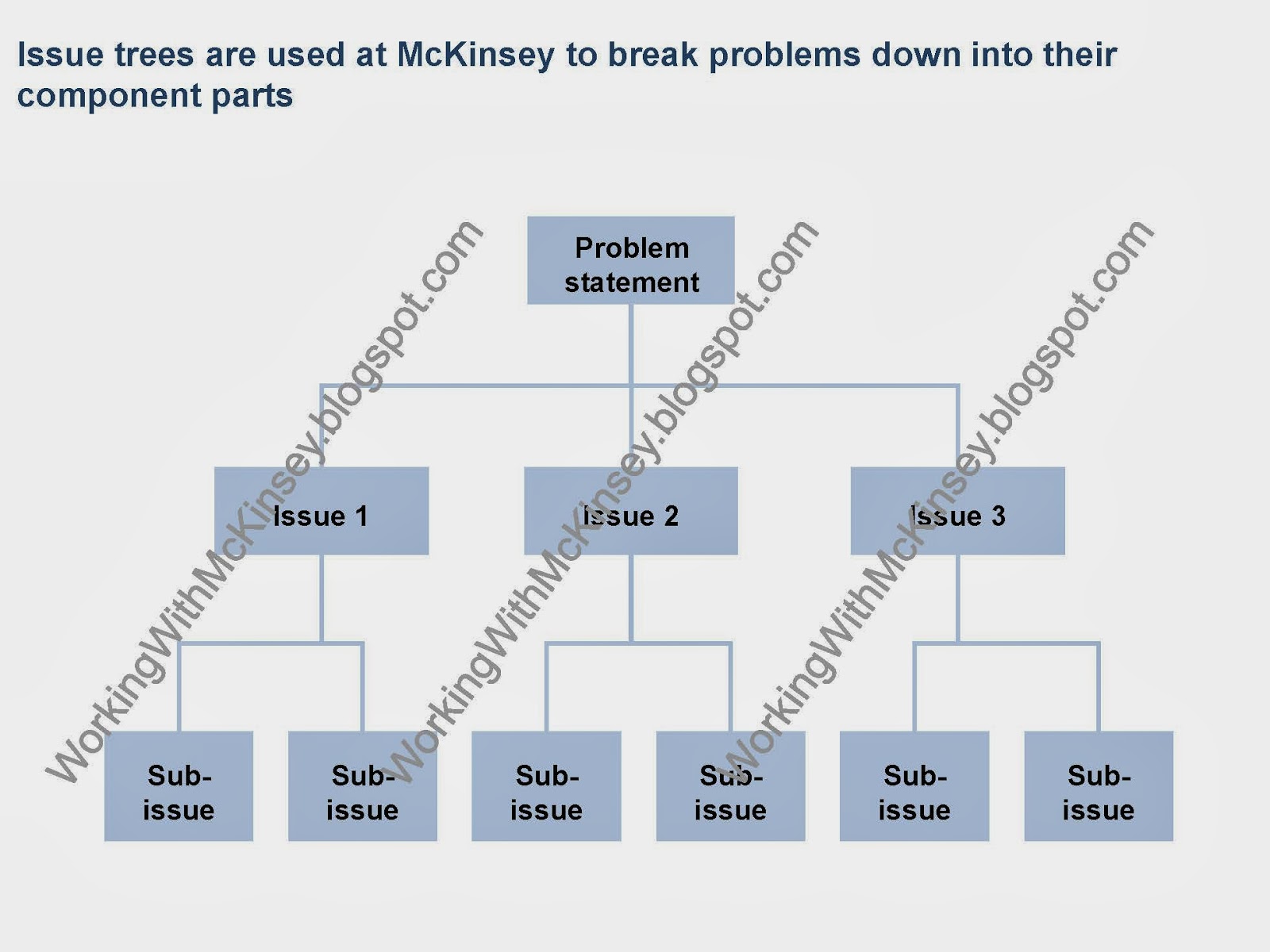 Issue trees are used at McKinsey to break problems down into their component parts

Problem statement

Issue 1

Issue 2

Issue 3

Sub-issue

Sub-issue

Sub-issue

Sub-issue

Sub-issue

Sub-issue

WorkingWithMcKinsey.blogspot.com

WorkingWithMcKinsey.blogspot.com

WorkingWithMcKinsey.blogspot.com